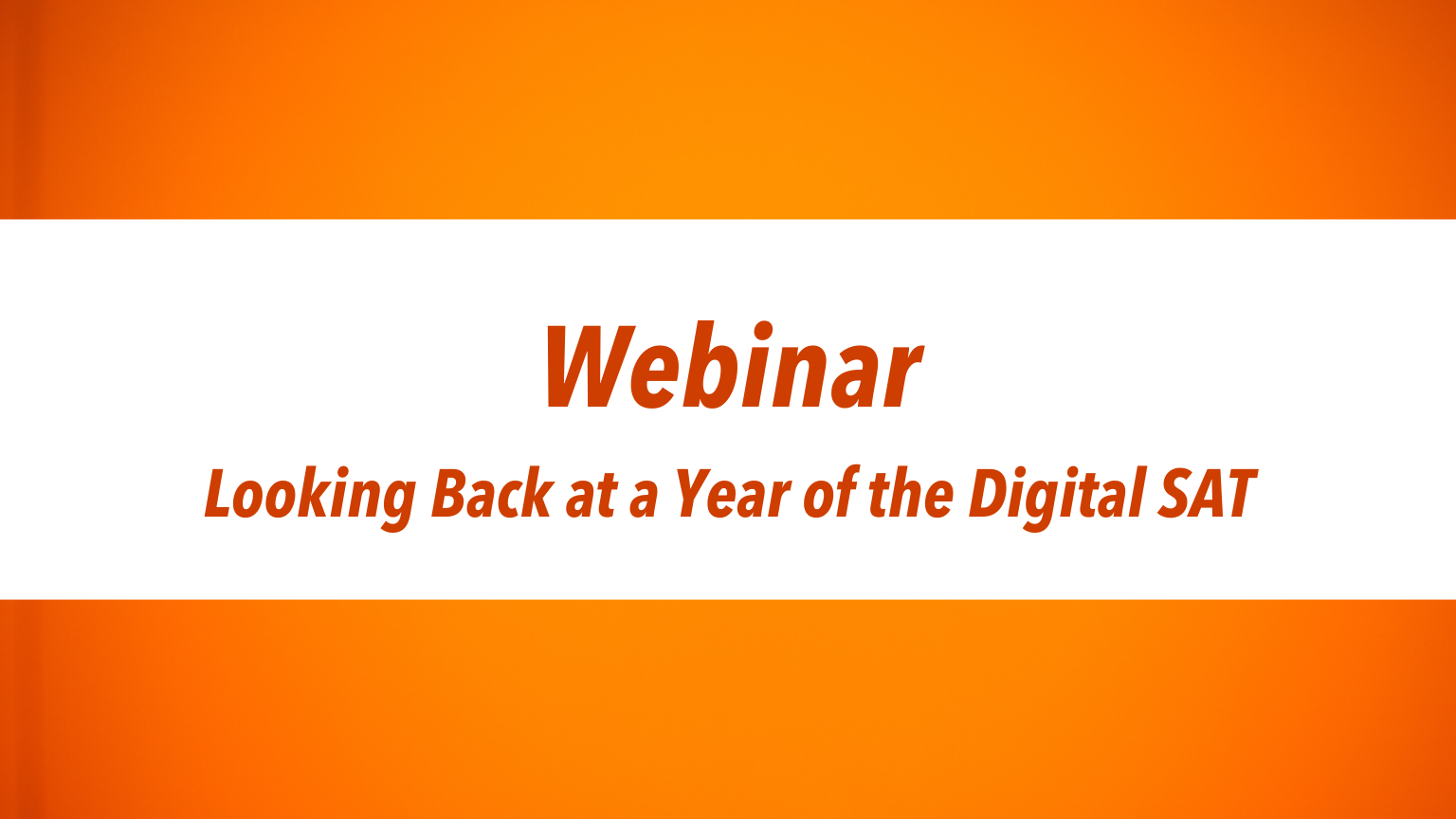 Webinar

Looking Back at a Year of the Digital SAT